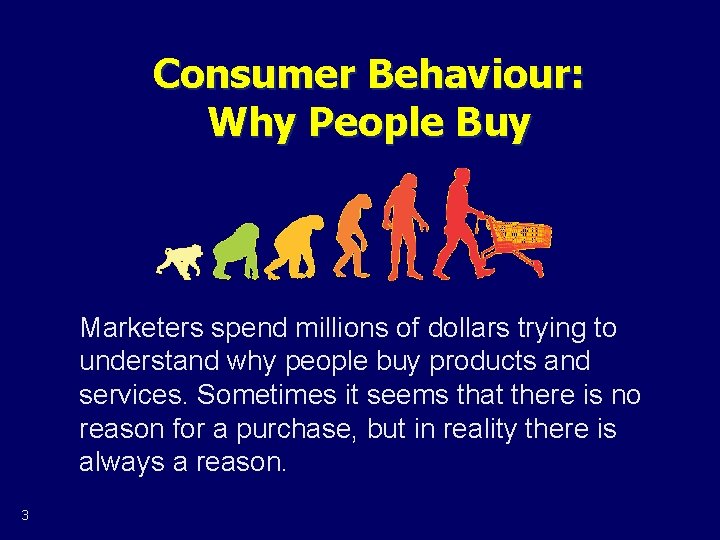 Consumer Behaviour:
Why People Buy

Marketers spend millions of dollars trying to understand why people buy products and services. Sometimes it seems that there is no reason for a purchase, but in reality there is always a reason.

3